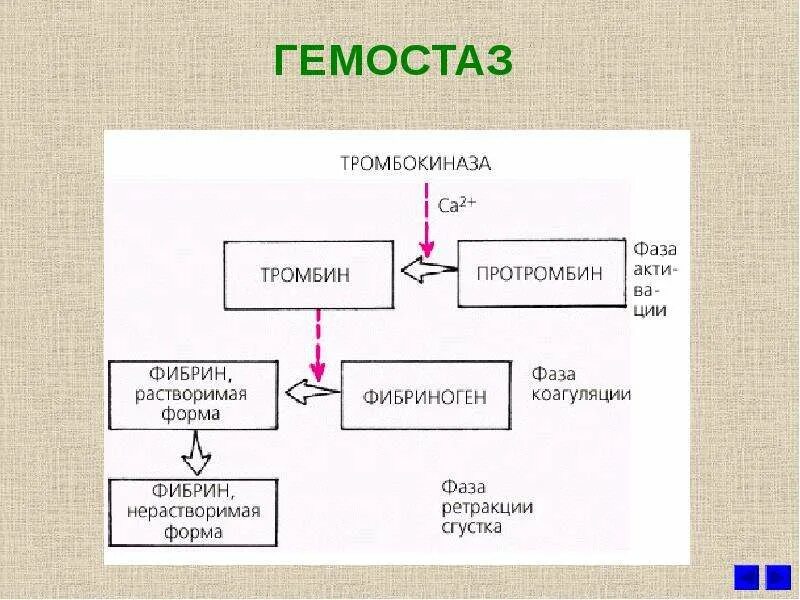 ГЕМОСТАЗ

ТРОМБОКИНАЗА

$Ca^{2+}$

ТРОМБИН

ПРОТРОМБИН

Фаза активации

ФИБРИН, растворимая форма

ФИБРИНОГЕН

Фаза коагуляции

ФИБРИН, нерастворимая форма

Фаза ретракции сгустка